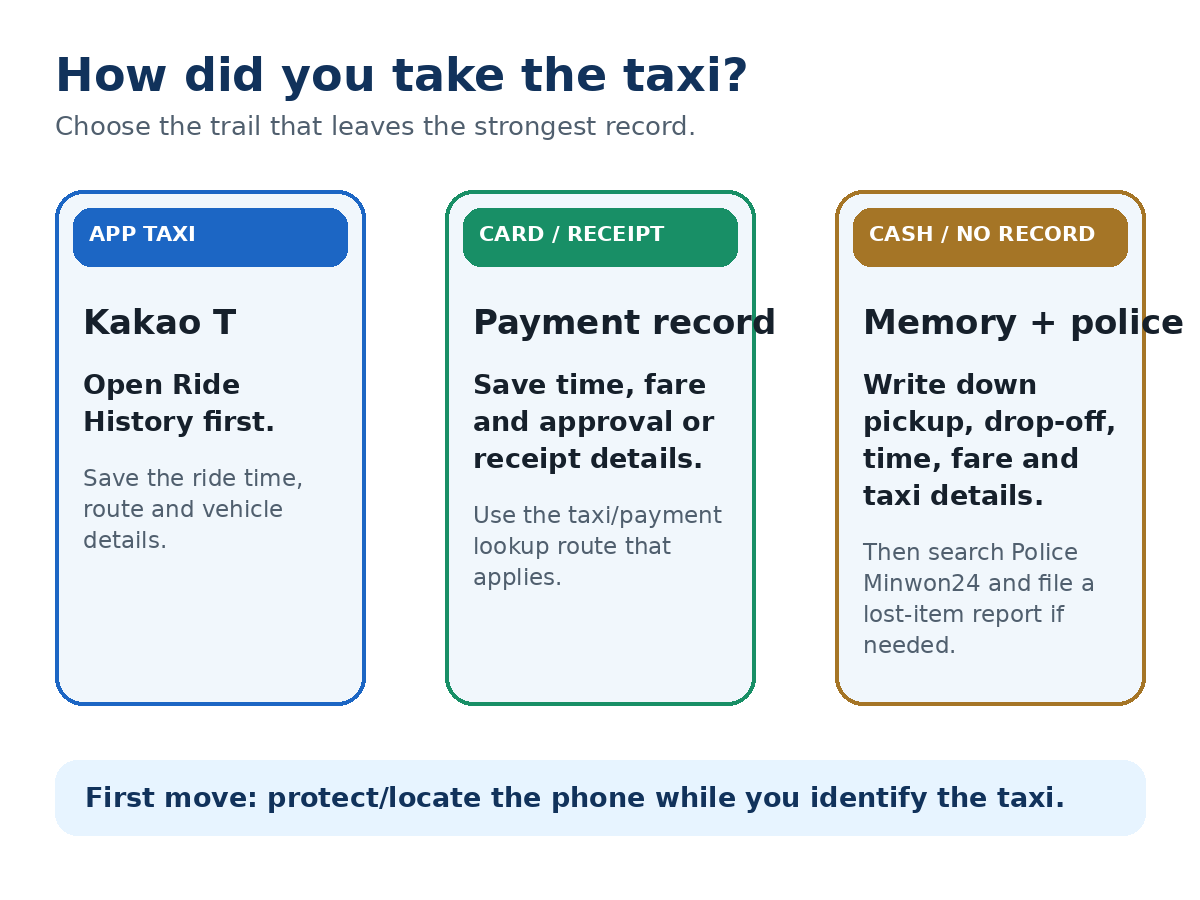 How did you take the taxi?

Choose the trail that leaves the strongest record.

APP TAXI

Kakao T

Open Ride History first.

Save the ride time, route and vehicle details.

CARD / RECEIPT

Payment record

Save time, fare and approval or receipt details.

Use the taxi/payment lookup route that applies.

CASH / NO RECORD

Memory + police

Write down pickup, drop-off, time, fare and taxi details.

Then search Police Minwon24 and file a lost-item report if needed.

First move: protect/locate the phone while you identify the taxi.